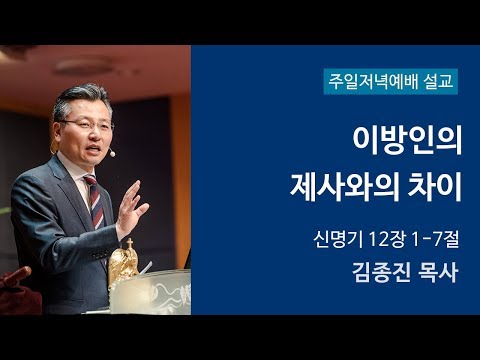 주일저녁예배 설교

이방인의
제사와의 차이

신명기 12장 1-7절
김종진 목사